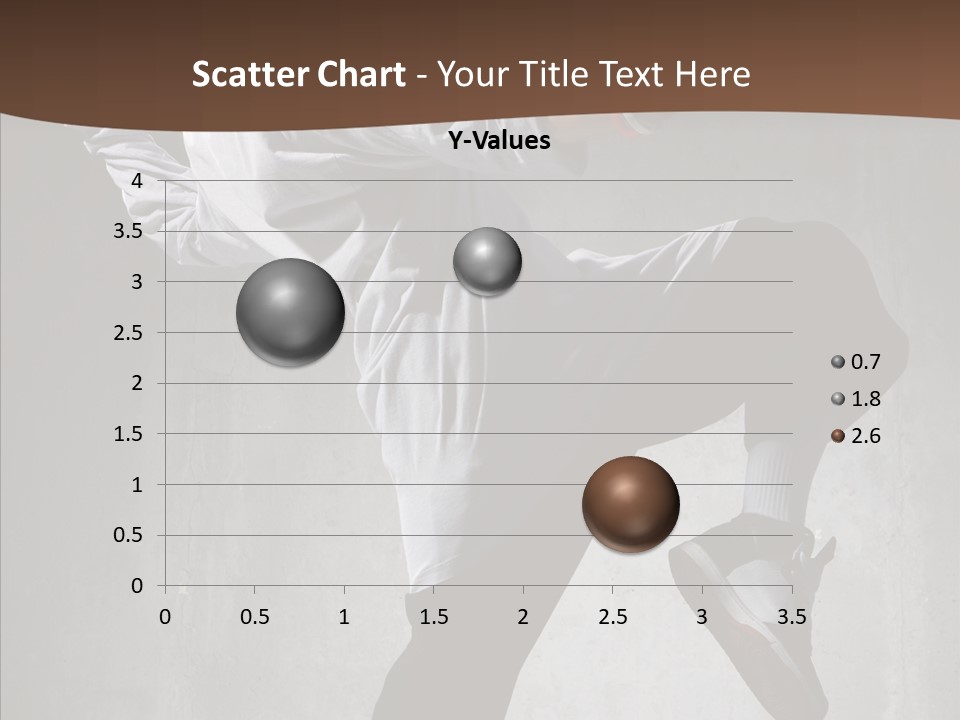 Scatter Chart - Your Title Text Here

Y-Values

4
3.5
3
2.5
2
1.5
1
0.5
0

0 0.5 1 1.5 2 2.5 3 3.5

0.7
1.8
2.6